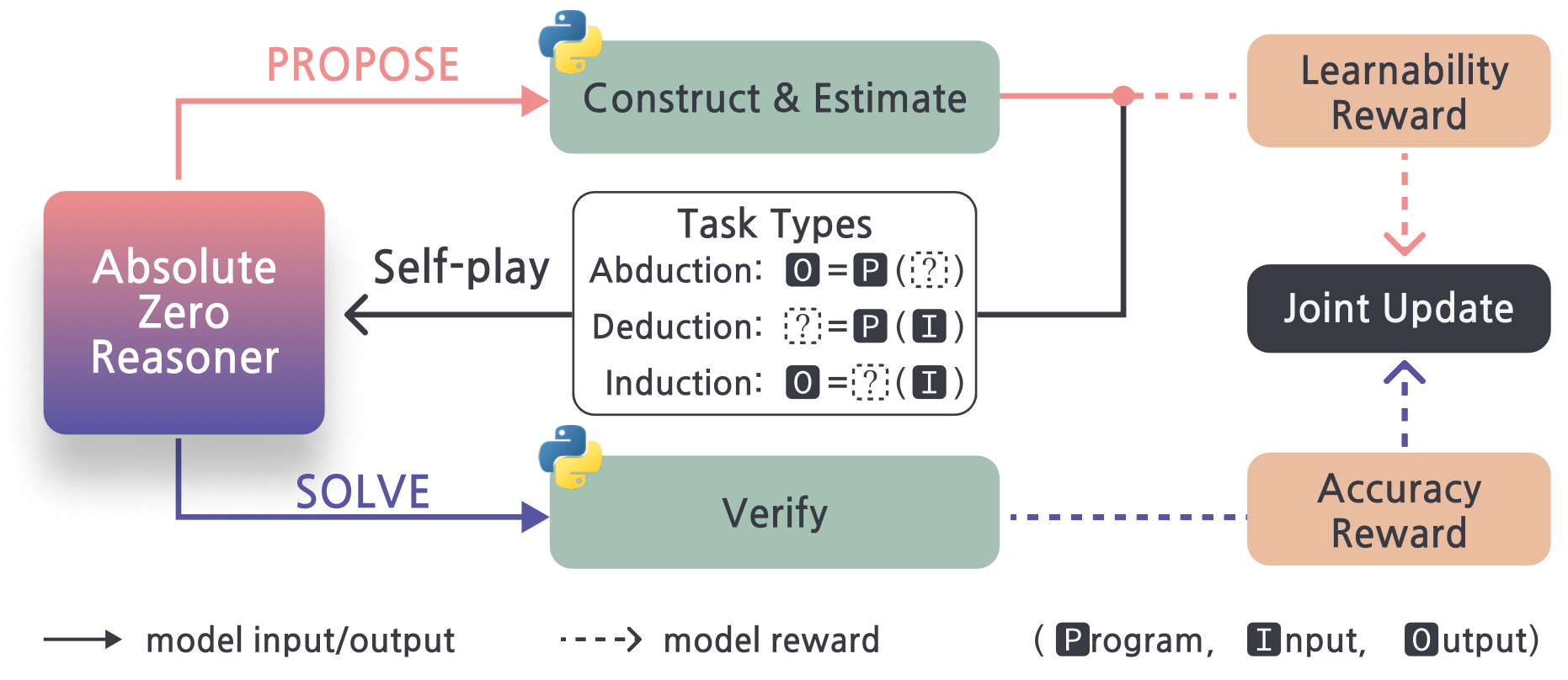 PROPOSE

Construct & Estimate

Learnability Reward

Absolute Zero Reasoner

Self-play

Task Types
Abduction: O = P ( ? )
Deduction: ? = P ( I )
Induction: O = ? ( I )

Joint Update

SOLVE

Verify

Accuracy Reward

model input/output

model reward

( Program, Input, Output)